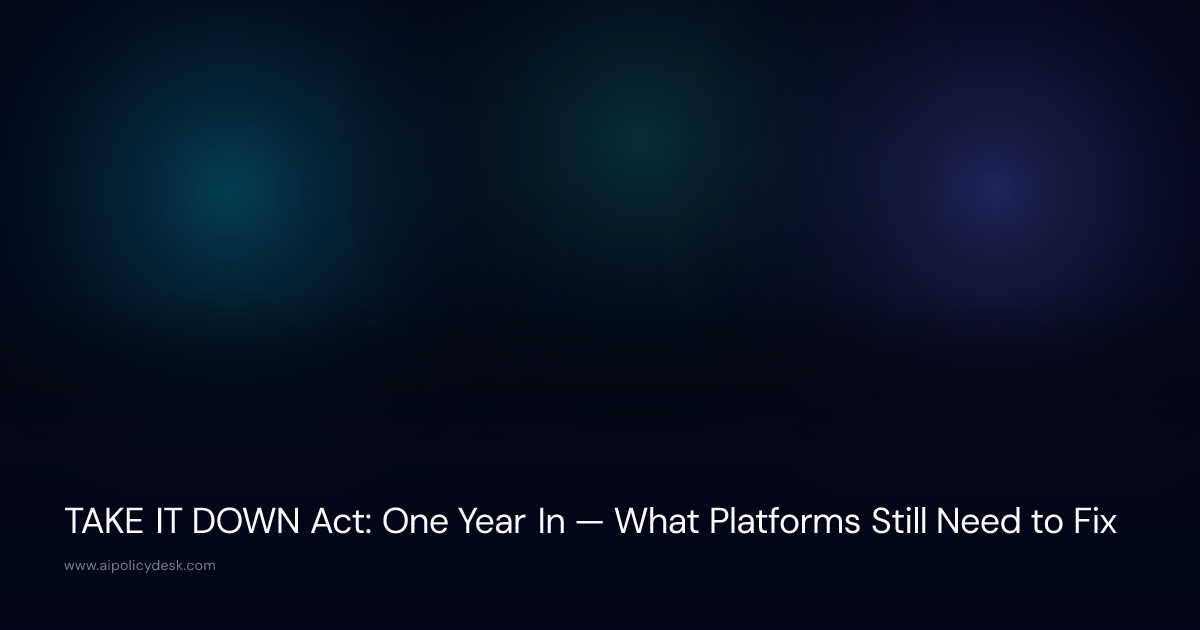 TAKE IT DOWN Act: One Year In — What Platforms Still Need to Fix

www.aipolicydesk.com